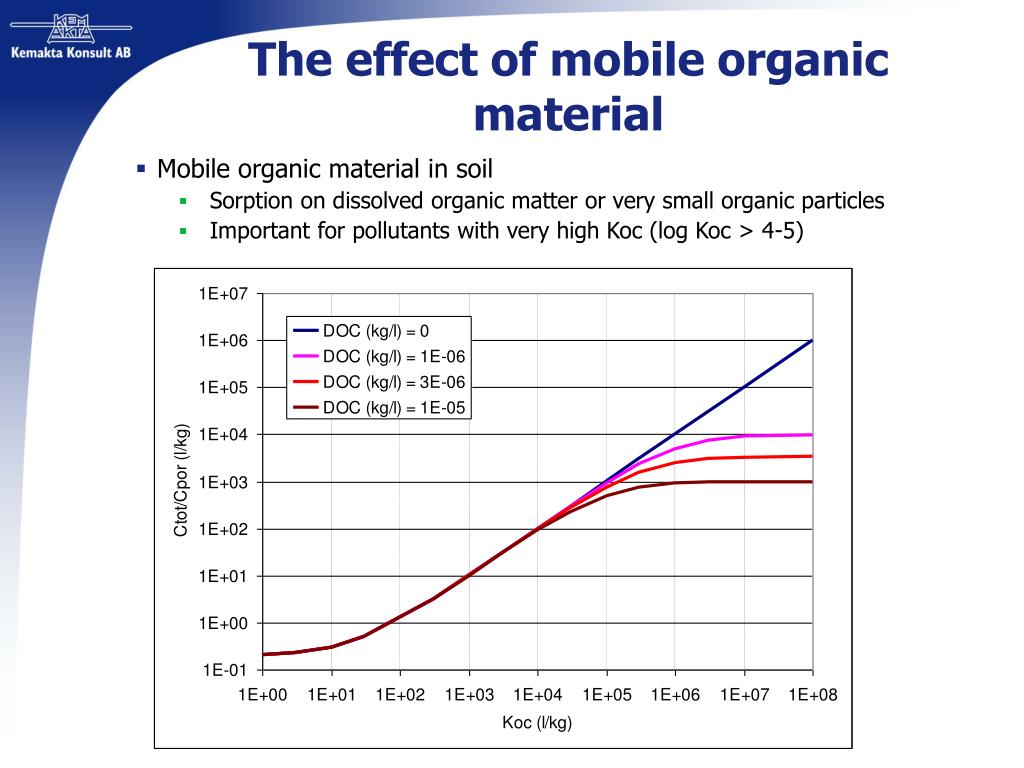 KEM AKTA
Kemakta Konsult AB

The effect of mobile organic material

▪ Mobile organic material in soil
▪ Sorption on dissolved organic matter or very small organic particles
▪ Important for pollutants with very high Koc (log Koc > 4-5)

1E+07
1E+06
1E+05
1E+04
1E+03
1E+02
1E+01
1E+00
1E-01

Ctot/Cpor (l/kg)

DOC (kg/l) = 0
DOC (kg/l) = 1E-06
DOC (kg/l) = 3E-06
DOC (kg/l) = 1E-05

1E+00 1E+01 1E+02 1E+03 1E+04 1E+05 1E+06 1E+07 1E+08
Koc (l/kg)